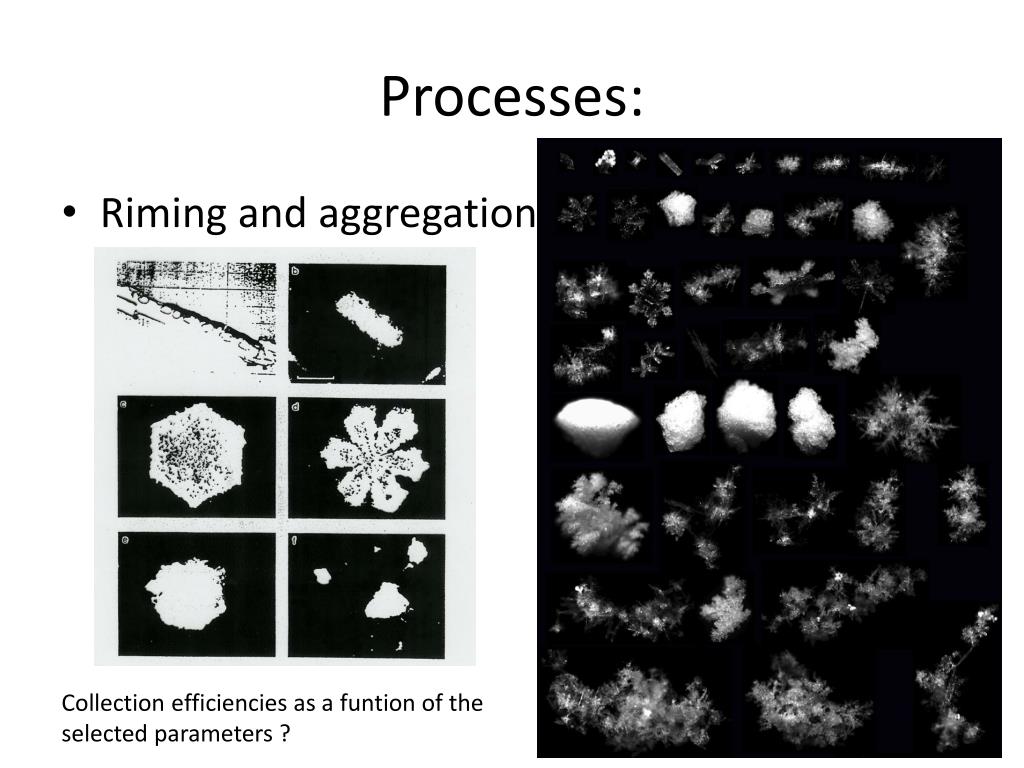 Processes:

• Riming and aggregation

b

c

d

e

f

Collection efficiencies as a funtion of the selected parameters ?